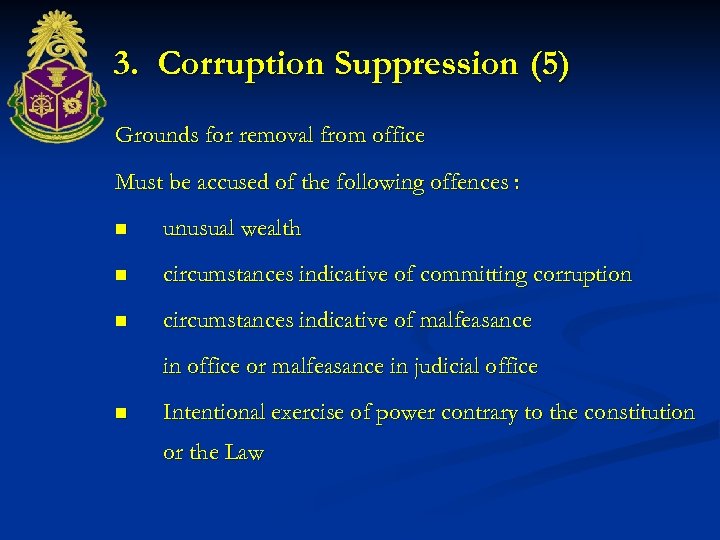 3. Corruption Suppression (5)

Grounds for removal from office

Must be accused of the following offences :

- unusual wealth
- circumstances indicative of committing corruption
- circumstances indicative of malfeasance in office or malfeasance in judicial office
- Intentional exercise of power contrary to the constitution or the Law